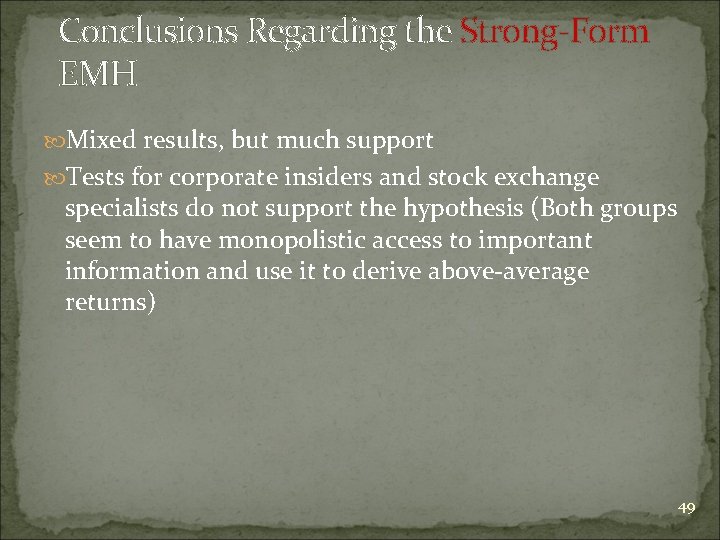 Conclusions Regarding the Strong-Form EMH

Mixed results, but much support

Tests for corporate insiders and stock exchange specialists do not support the hypothesis (Both groups seem to have monopolistic access to important information and use it to derive above-average returns)

49